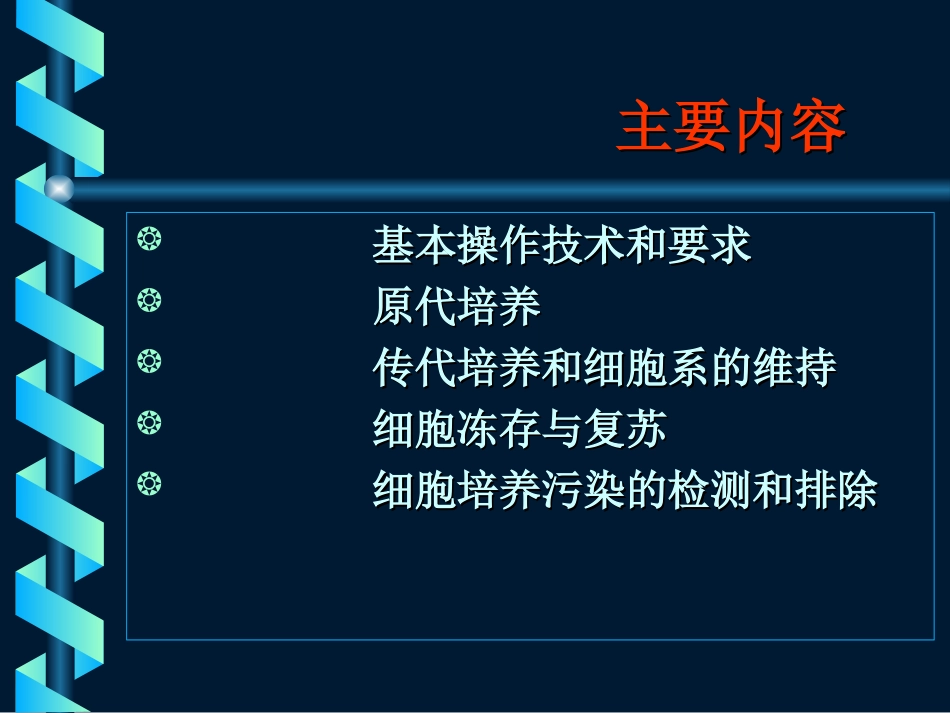 主要内容

基本操作技术和要求
原代培养
传代培养和细胞系的维持
细胞冻存与复苏
细胞培养污染的检测和排除